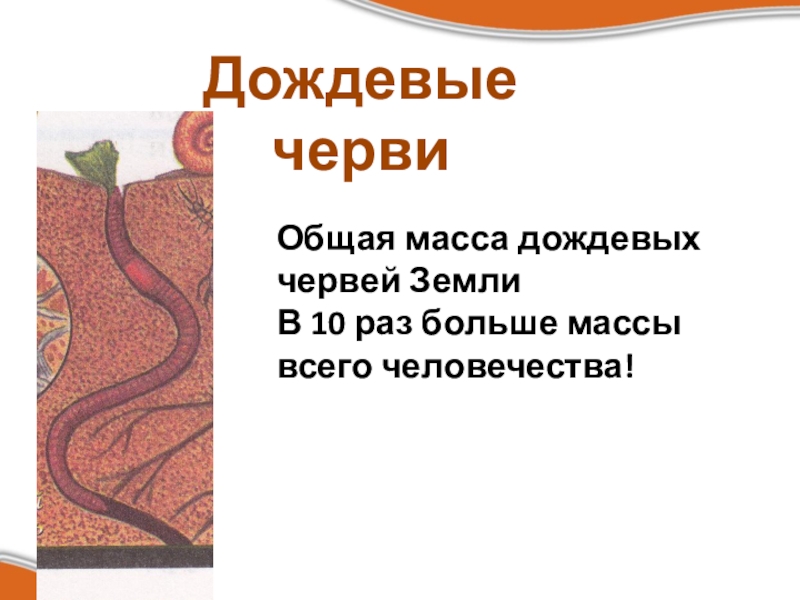 Дождевые черви

Общая масса дождевых червей Земли
В 10 раз больше массы всего человечества!